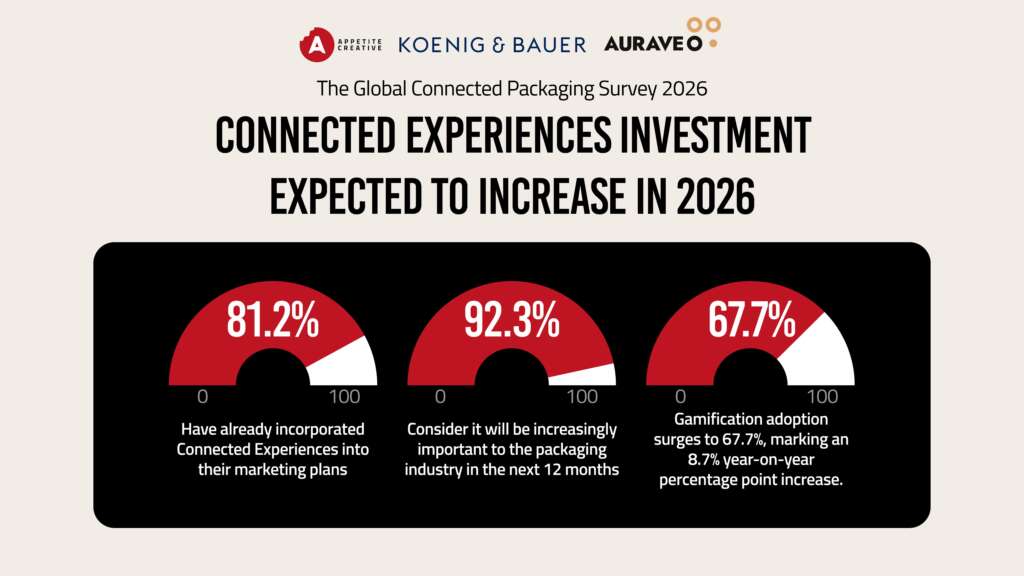 APPETITE CREATIVE KOENIG & BAUER AURAVEO

The Global Connected Packaging Survey 2026

CONNECTED EXPERIENCES INVESTMENT EXPECTED TO INCREASE IN 2026

81.2%
0 100
Have already incorporated Connected Experiences into their marketing plans

92.3%
0 100
Consider it will be increasingly important to the packaging industry in the next 12 months

67.7%
0 100
Gamification adoption surges to 67.7%, marking an 8.7% year-on-year percentage point increase.